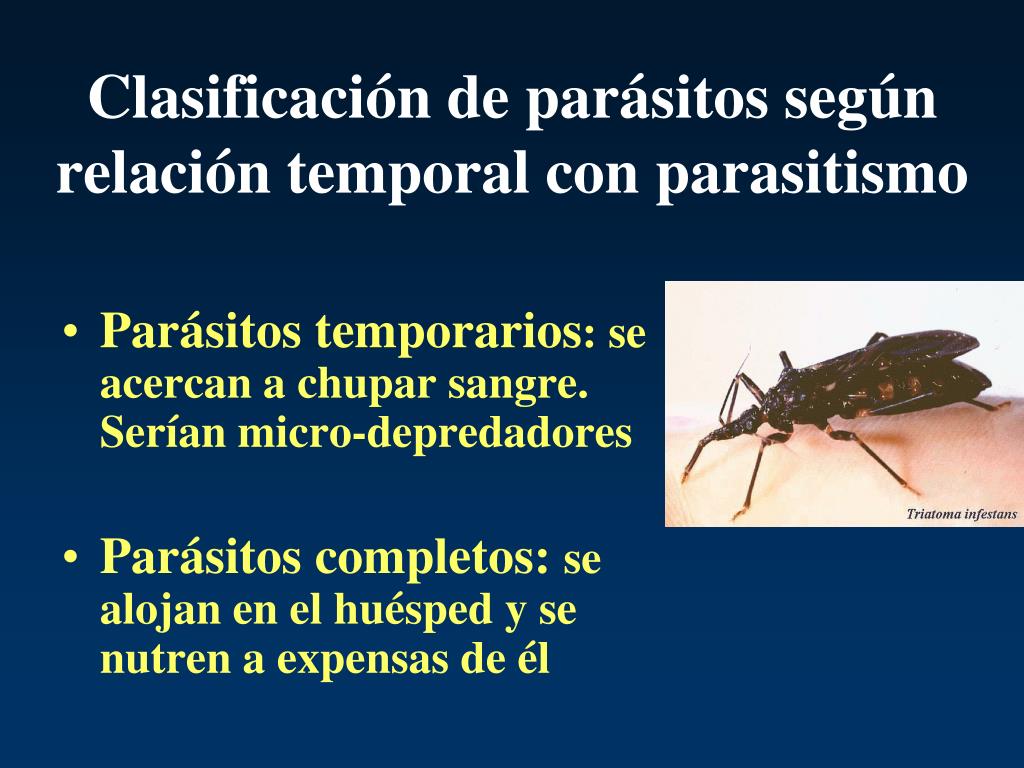 Clasificación de parásitos según relación temporal con parasitismo

• Parásitos temporarios: se acercan a chupar sangre. Serían micro-depredadores

• Parásitos completos: se alojan en el huésped y se nutren a expensas de él

Triatoma infestans